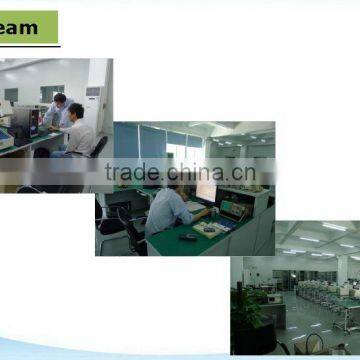 eam

trade.china.cn